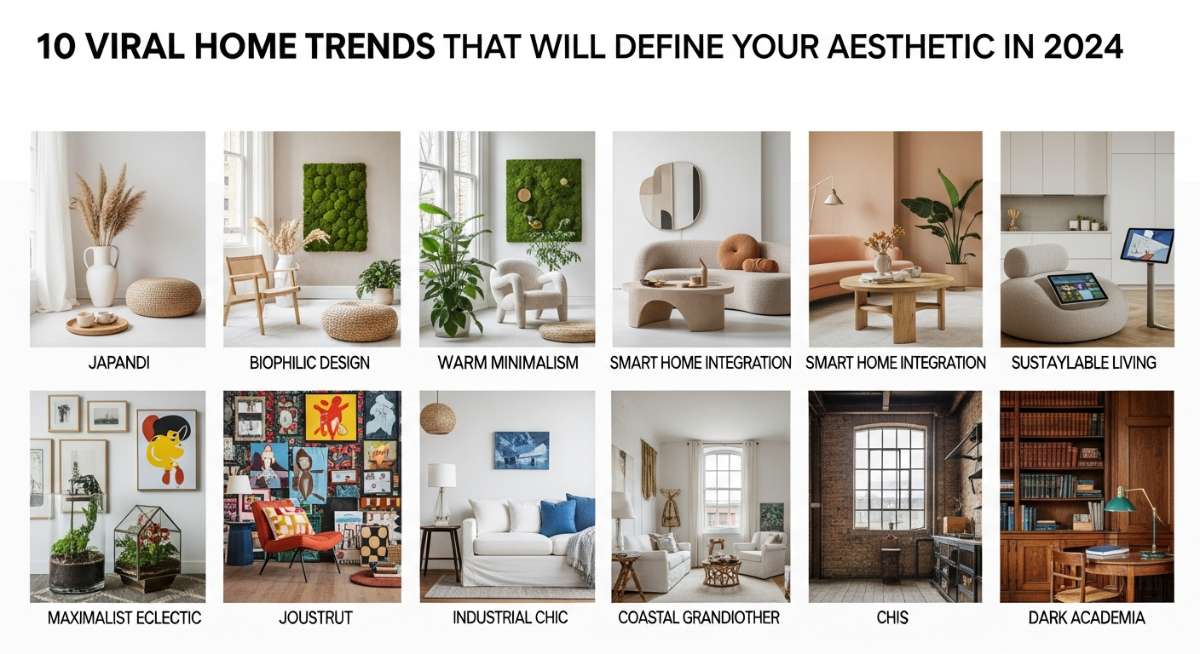 10 VIRAL HOME TRENDS THAT WILL DEFINE YOUR AESTHETIC IN 2024

JAPANDI

BIOPHILIC DESIGN

WARM MINIMALISM

SMART HOME INTEGRATION

SMART HOME INTEGRATION

SUSTAYLABLE LIVING

MAXIMALIST ECLECTIC

JOUSTRUT

INDUSTRIAL CHIC

COASTAL GRANDIOTHER

CHIS

DARK ACADEMIA